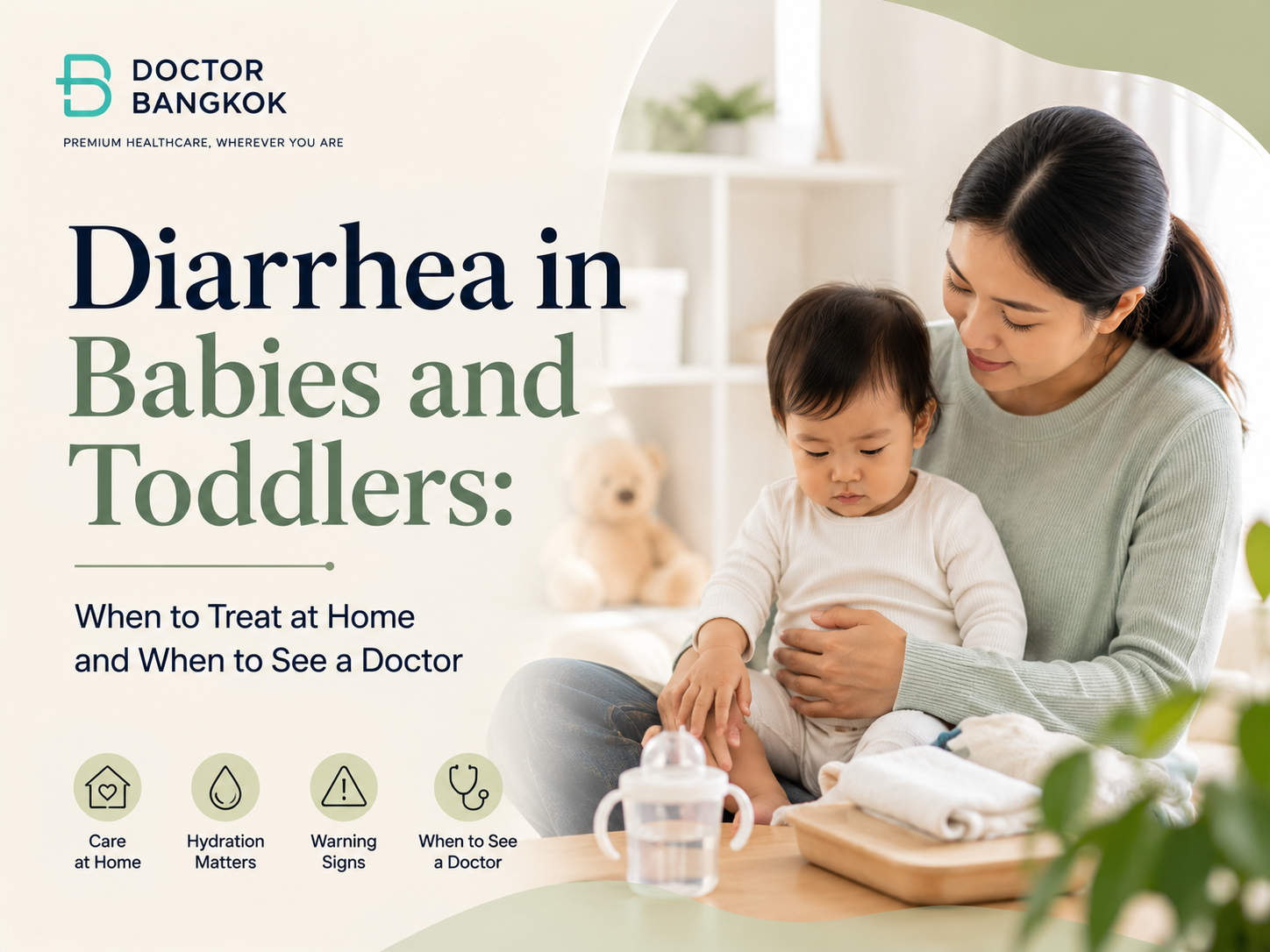 DOCTOR BANGKOK

PREMIUM HEALTHCARE, WHEREVER YOU ARE

Diarrhea in Babies and Toddlers:

When to Treat at Home and When to See a Doctor

Care at Home

Hydration Matters

Warning Signs

When to See a Doctor